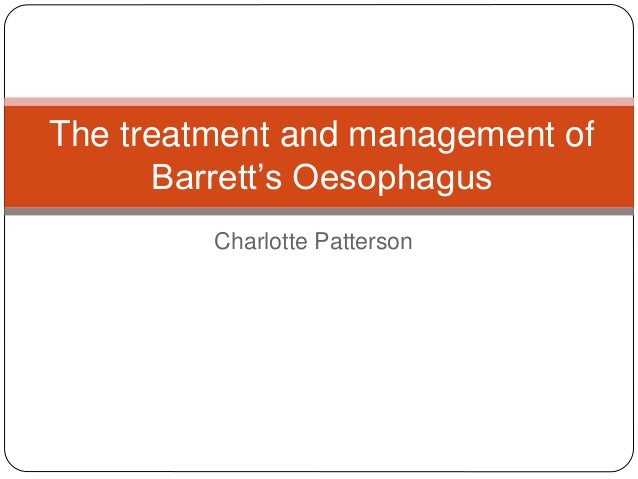 The treatment and management of Barrett’s Oesophagus

Charlotte Patterson